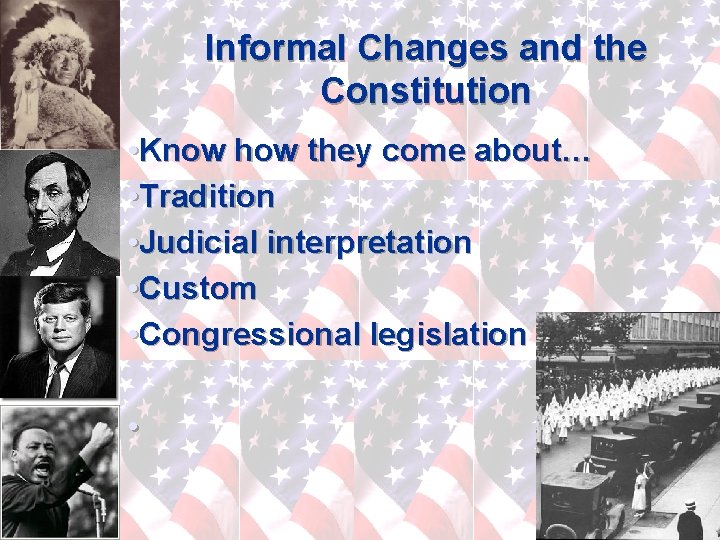 Informal Changes and the Constitution

•Know how they come about...
•Tradition
•Judicial interpretation
•Custom
•Congressional legislation

•